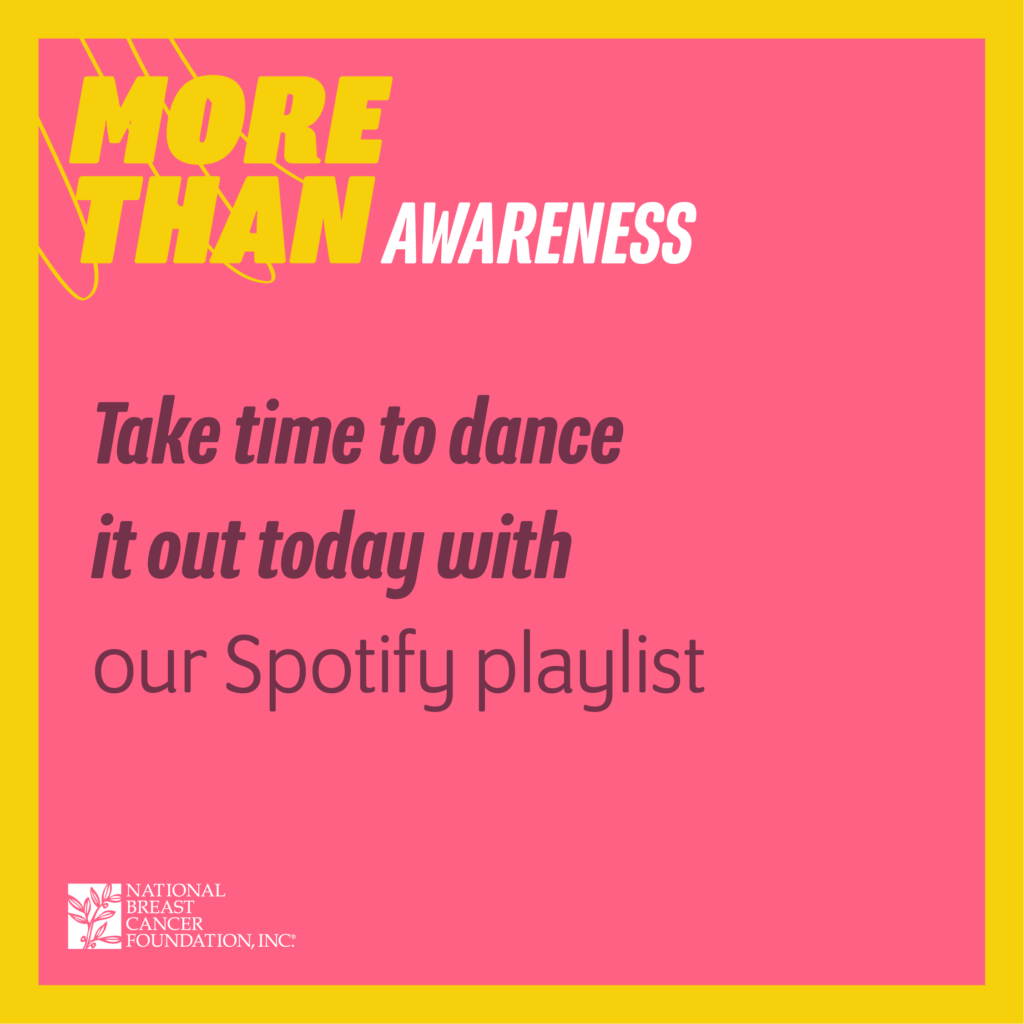 MORE THAN AWARENESS

Take time to dance it out today with our Spotify playlist

NATIONAL BREAST CANCER FOUNDATION, INC.®